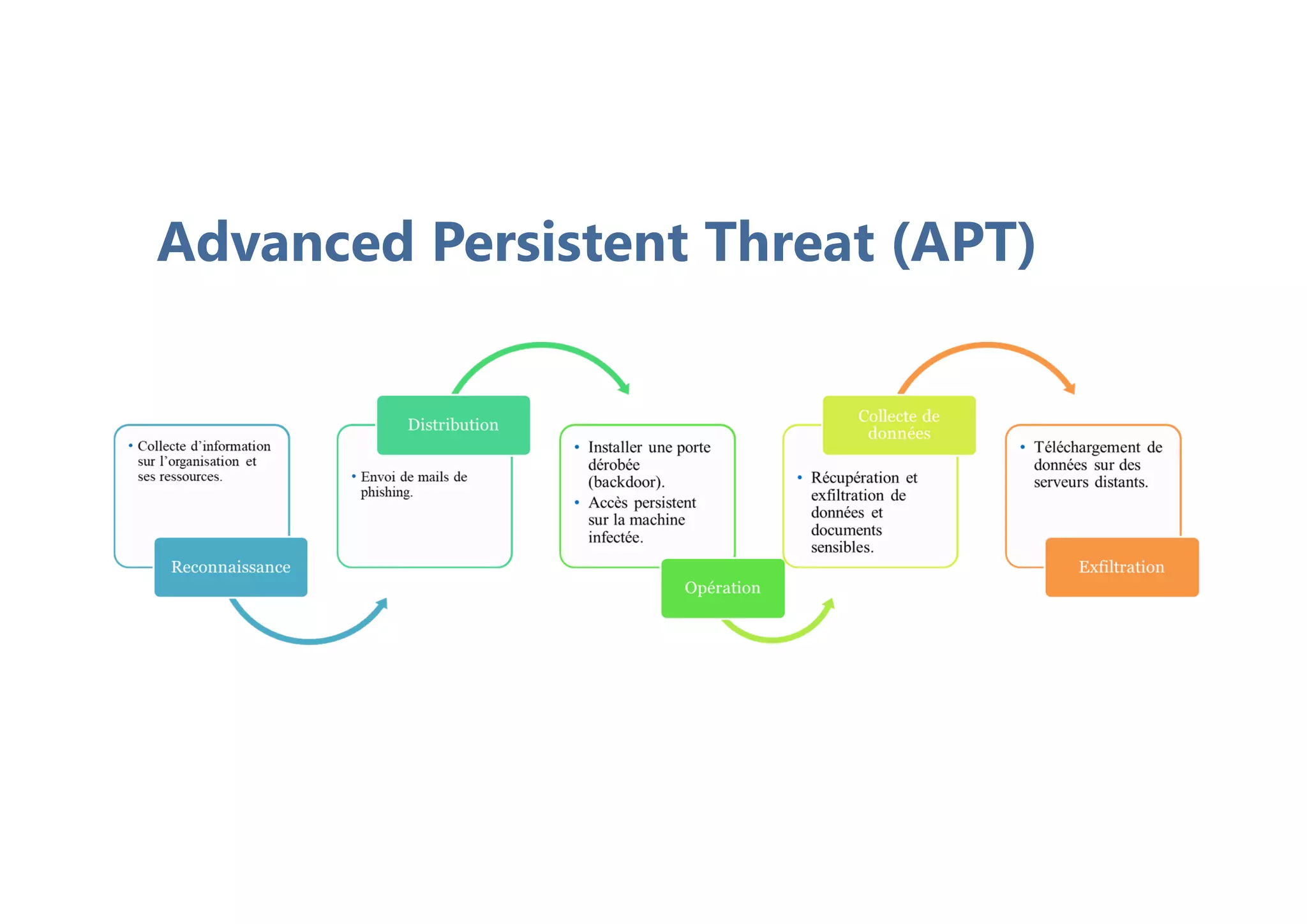 Advanced Persistent Threat (APT)

• Collecte d'information sur l'organisation et ses ressources.

Reconnaissance

Distribution

• Envoi de mails de phishing.

• Installer une porte dérobée (backdoor).
• Accès persistent sur la machine infectée.

Opération

Collecte de données

• Récupération et exfiltration de données et documents sensibles.

• Téléchargement de données sur des serveurs distants.

Exfiltration